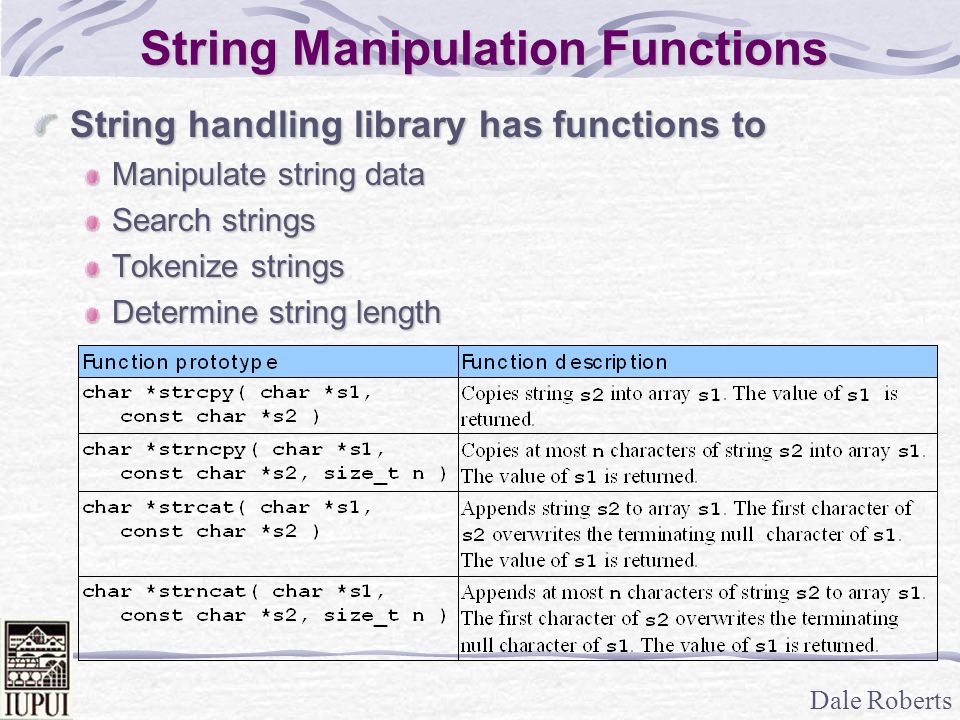 String Manipulation Functions

String handling library has functions to

Manipulate string data

Search strings

Tokenize strings

Determine string length

| Function prototype | Function description |
|---|---|
| char *strcpy( char *s1, const char *s2 ) | Copies string s2 into array s1. The value of s1 is returned. |
| char *strncpy( char *s1, const char *s2, size_t n ) | Copies at most n characters of string s2 into array s1. The value of s1 is returned. |
| char *strcat( char *s1, const char *s2 ) | Appends string s2 to array s1. The first character of s2 overwrites the terminating null character of s1. The value of s1 is returned. |
| char *strncat( char *s1, const char *s2, size_t n ) | Appends at most n characters of string s2 to array s1. The first character of s2 overwrites the terminating null character of s1. The value of s1 is returned. |

IUPUI

Dale Roberts